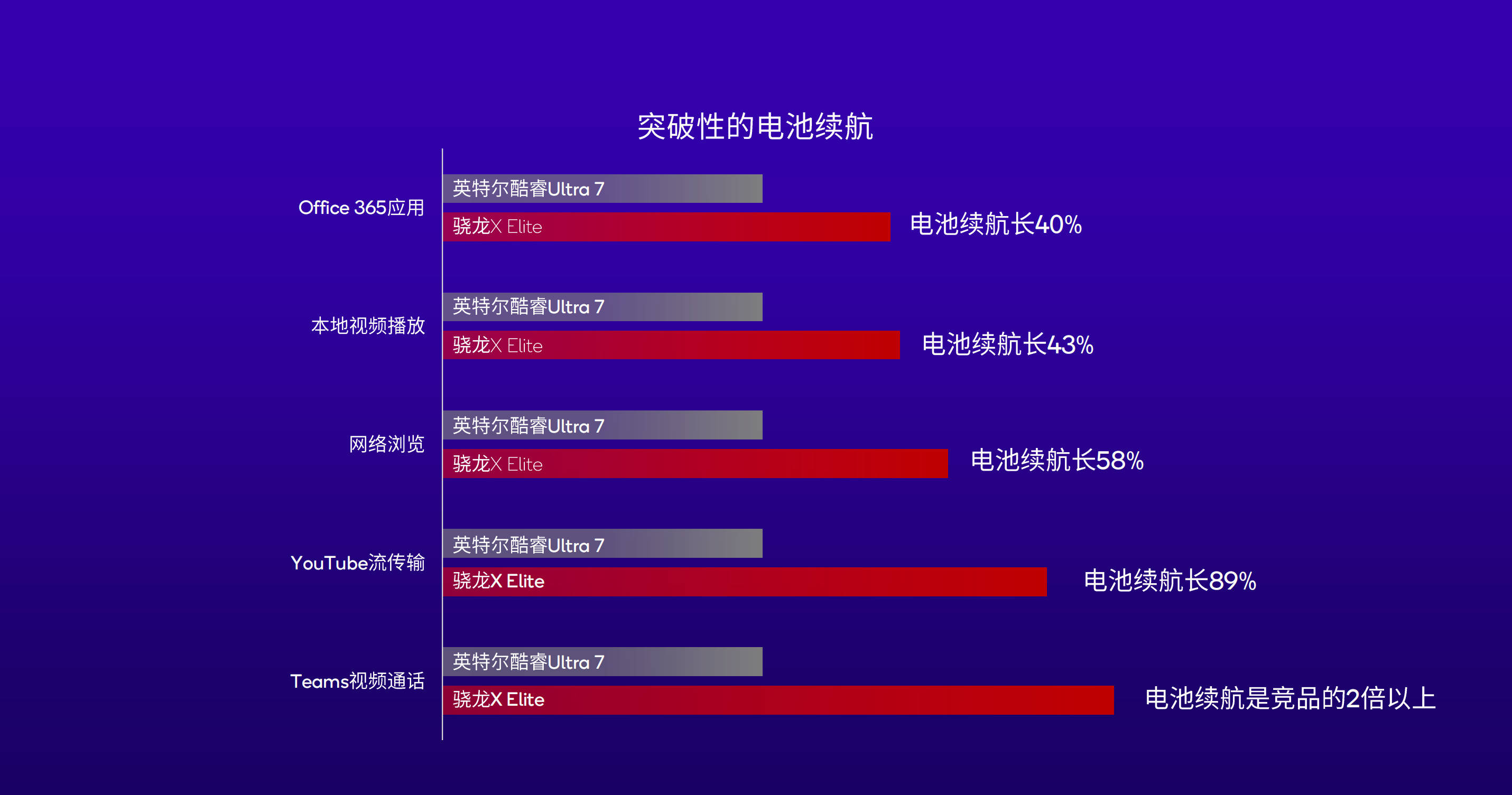 突破性的电池续航

Office 365应用
英特尔酷睿Ultra 7
骁龙X Elite
电池续航长40%

本地视频播放
英特尔酷睿Ultra 7
骁龙X Elite
电池续航长43%

网络浏览
英特尔酷睿Ultra 7
骁龙X Elite
电池续航长58%

YouTube流传输
英特尔酷睿Ultra 7
骁龙X Elite
电池续航长89%

Teams视频通话
英特尔酷睿Ultra 7
骁龙X Elite
电池续航是竞品的2倍以上